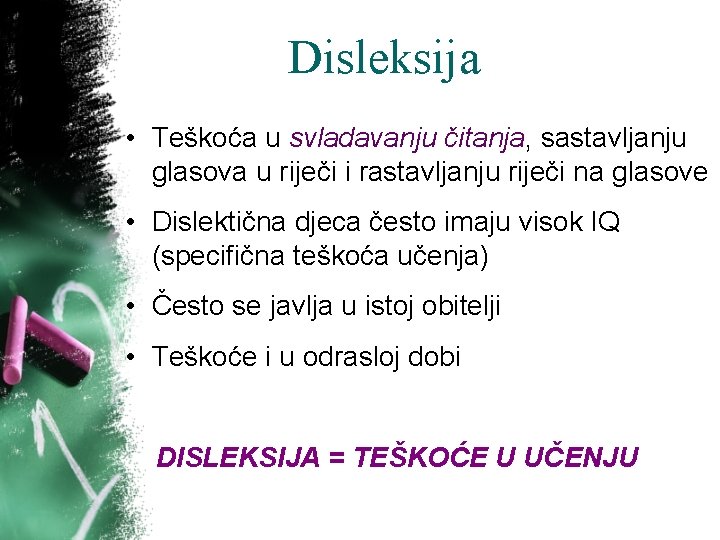 Disleksija

• Teškoća u svladavanju čitanja, sastavljanju glasova u riječi i rastavljanju riječi na glasove

• Dislektična djeca često imaju visok IQ (specifična teškoća učenja)

• Često se javlja u istoj obitelji

• Teškoće i u odrasloj dobi

DISLEKSIJA = TEŠKOĆE U UČENJU